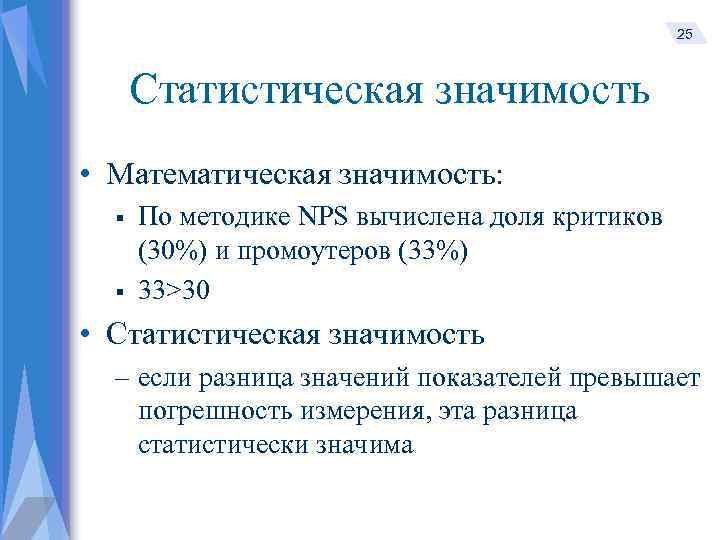 25

Статистическая значимость

• Математическая значимость:
▪ По методике NPS вычислена доля критиков (30%) и промоутеров (33%)
▪ 33>30

• Статистическая значимость
– если разница значений показателей превышает погрешность измерения, эта разница статистически значима